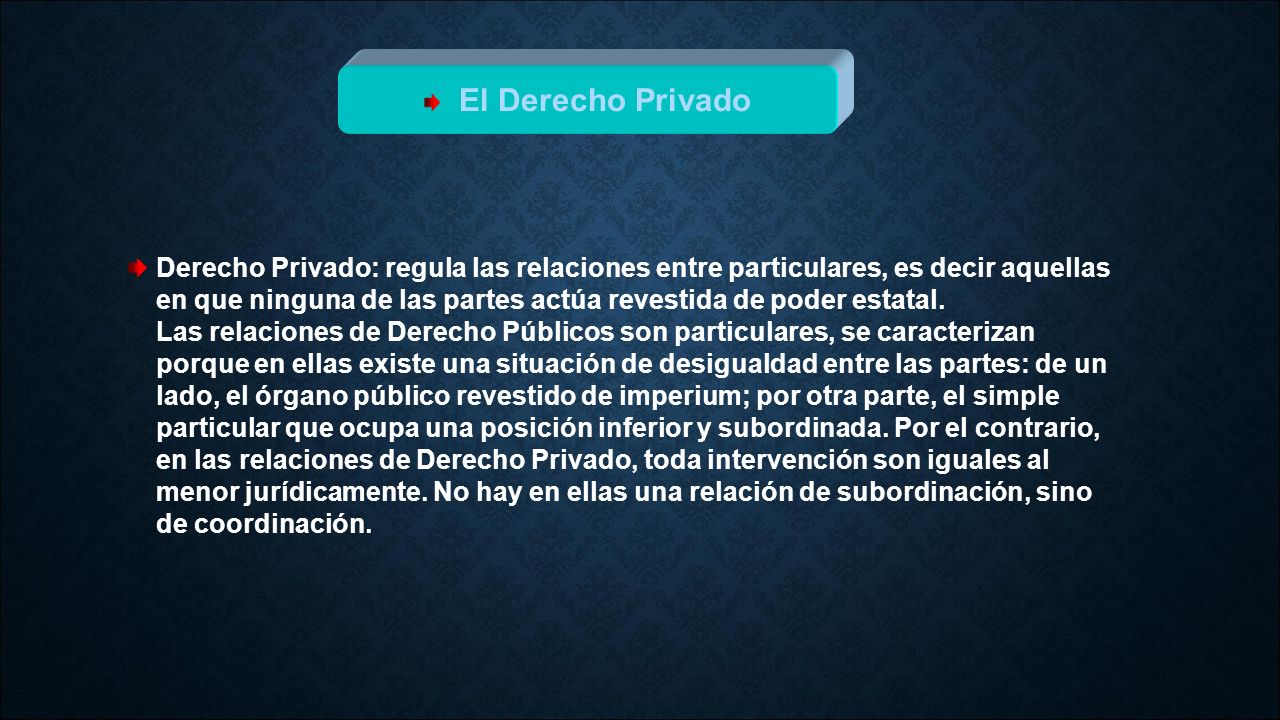 El Derecho Privado

Derecho Privado: regula las relaciones entre particulares, es decir aquellas en que ninguna de las partes actúa revestida de poder estatal.
Las relaciones de Derecho Públicos son particulares, se caracterizan porque en ellas existe una situación de desigualdad entre las partes: de un lado, el órgano público revestido de imperium; por otra parte, el simple particular que ocupa una posición inferior y subordinada. Por el contrario, en las relaciones de Derecho Privado, toda intervención son iguales al menor jurídicamente. No hay en ellas una relación de subordinación, sino de coordinación.